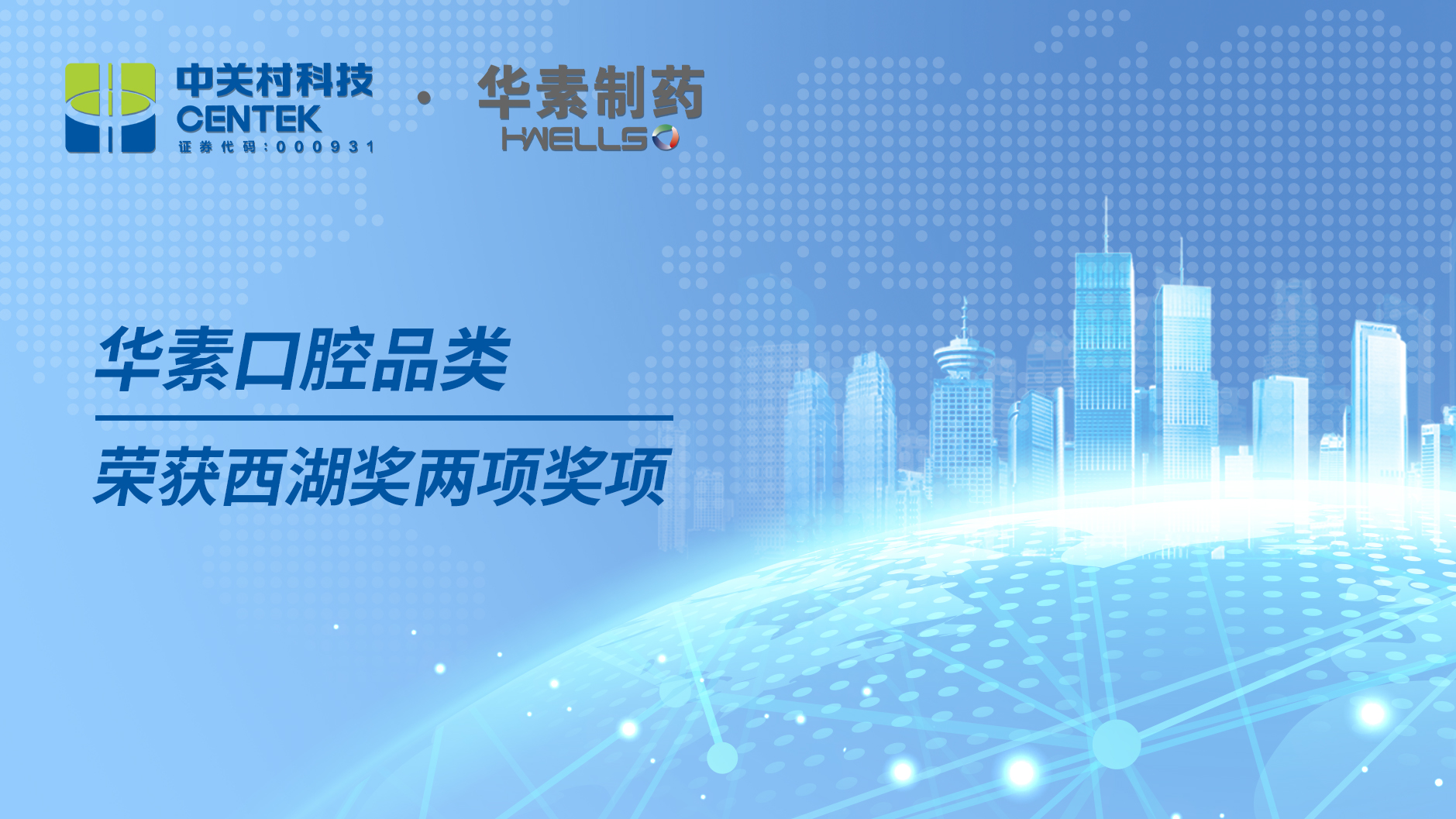 中关村科技
CENTEK
证券代码：000931

·

华素制药
HWELLS

华素口腔品类

荣获西湖奖两项奖项